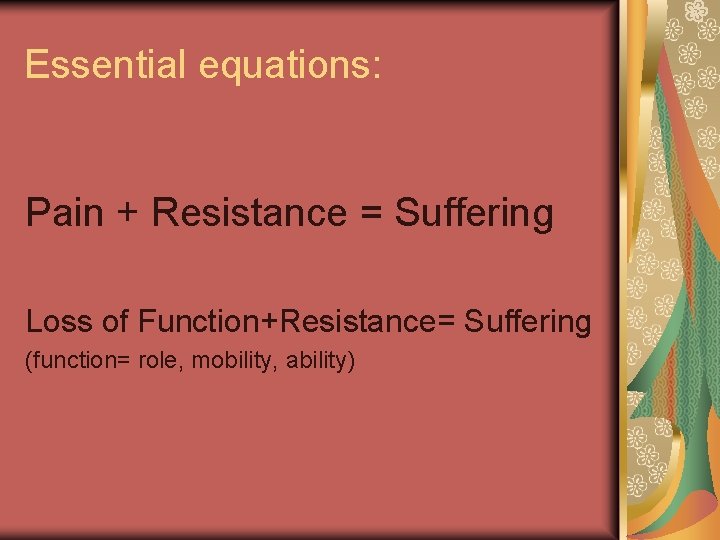 Essential equations:

Pain + Resistance = Suffering

Loss of Function+Resistance= Suffering
(function= role, mobility, ability)